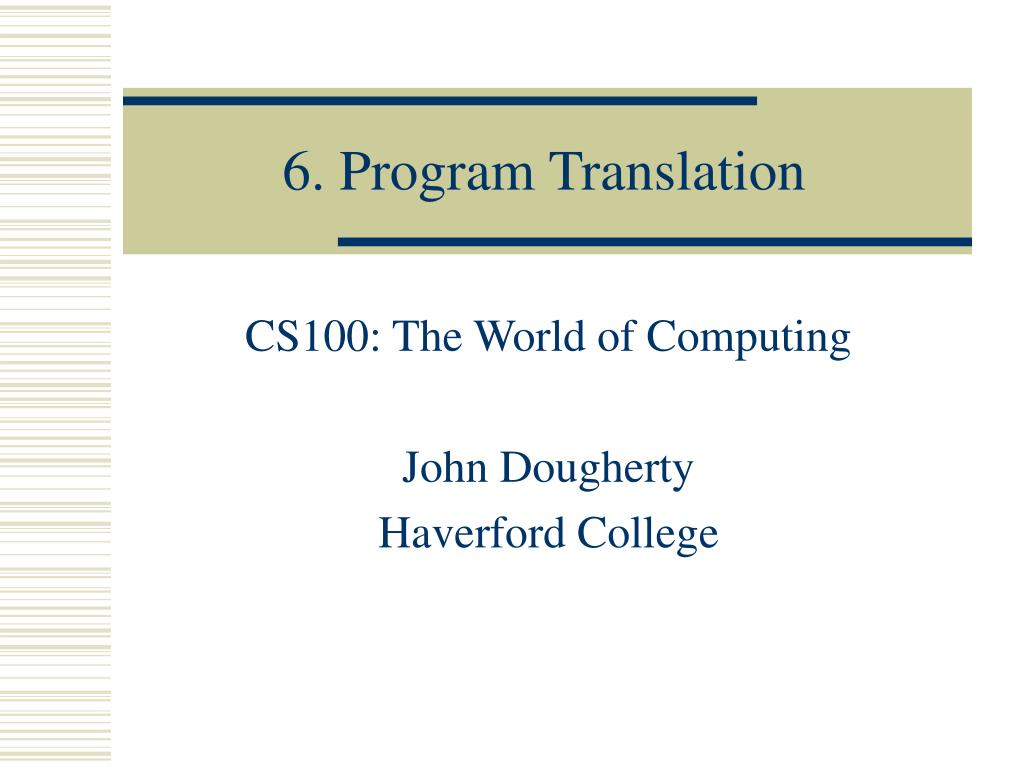 6. Program Translation

CS100: The World of Computing

John Dougherty
Haverford College